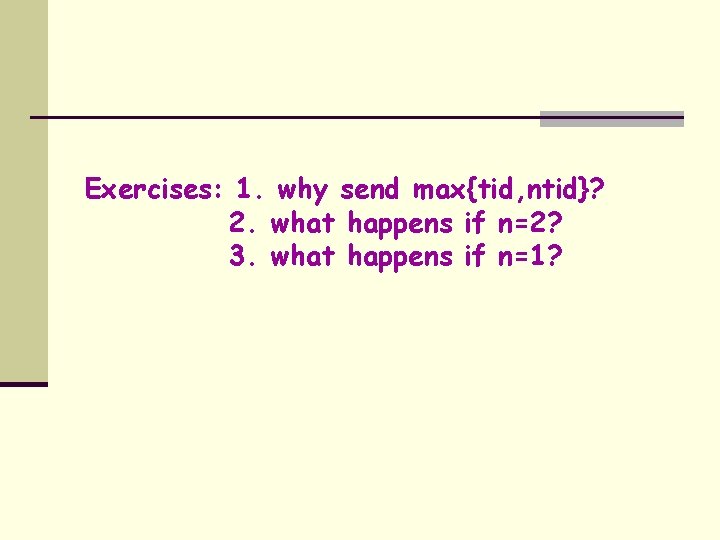 Exercises: 1. why send max{tid,ntid}?
2. what happens if n=2?
3. what happens if n=1?